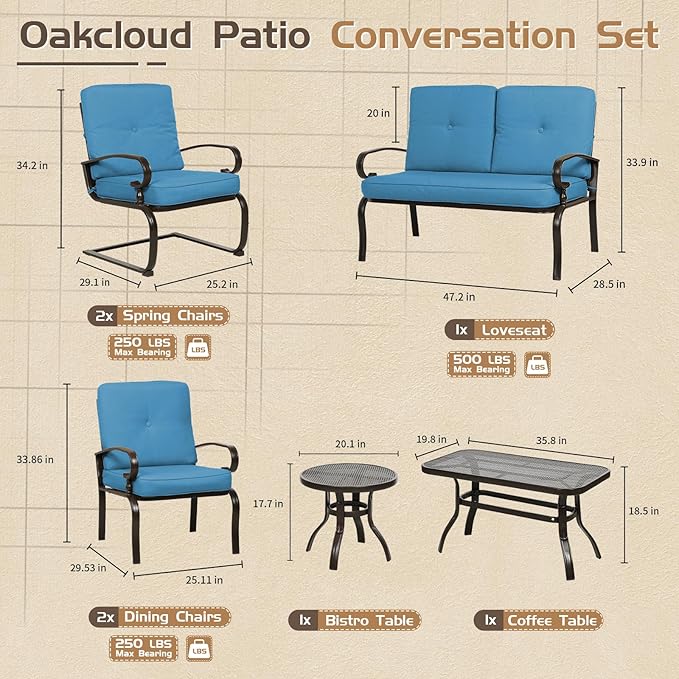 Oakcloud Patio Conversation Set

34.2 in
29.1 in
25.2 in
2x Spring Chairs
250 LBS Max Bearing
LBS

20 in
33.9 in
47.2 in
28.5 in
1x Loveseat
500 LBS Max Bearing
LBS

33.86 in
29.53 in
25.11 in
2x Dining Chairs
250 LBS Max Bearing
LBS

20.1 in
17.7 in
1x Bistro Table

19.8 in
35.8 in
18.5 in
1x Coffee Table